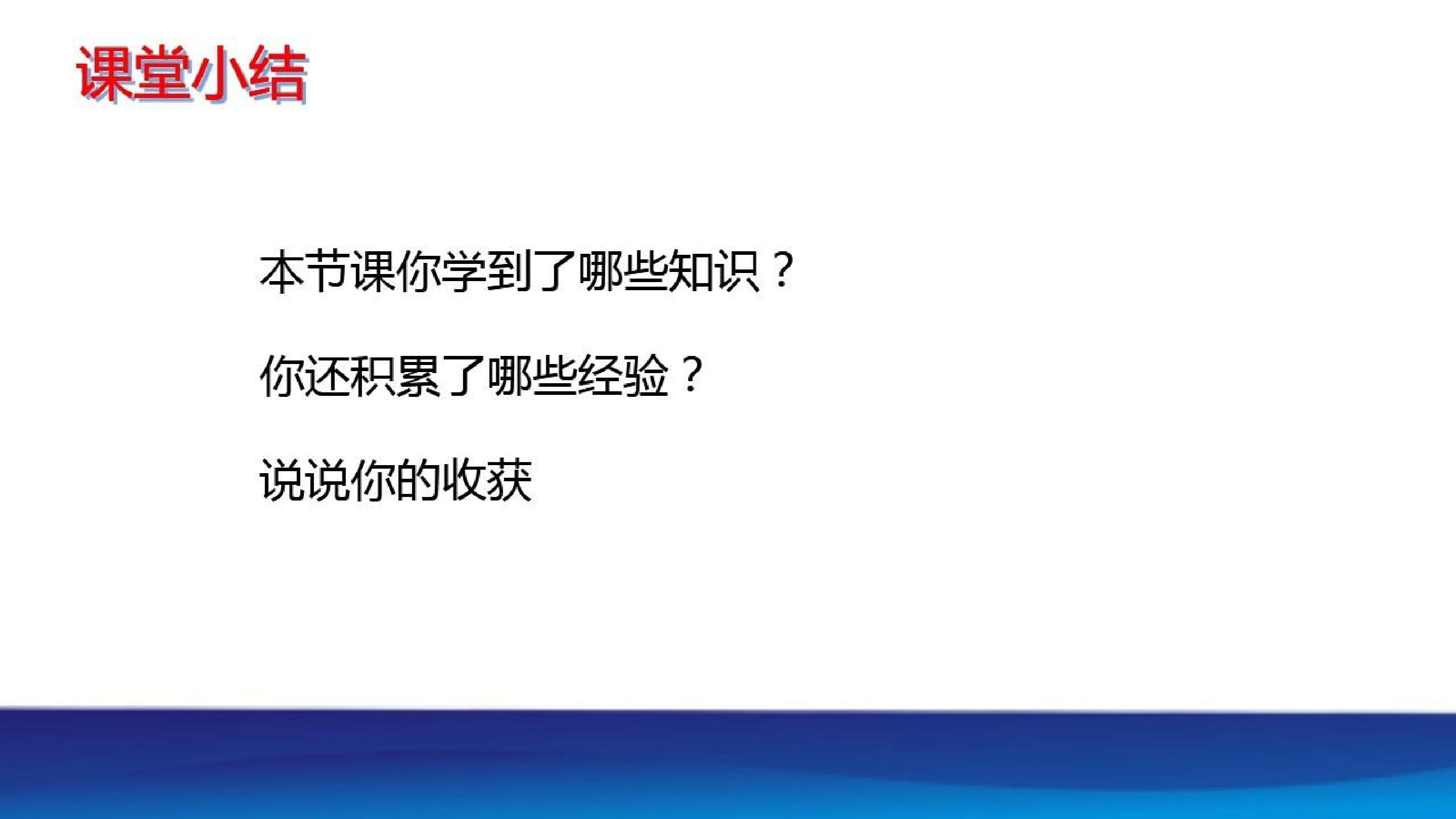 课堂小结

本节课你学到了哪些知识？

你还积累了哪些经验？

说说你的收获